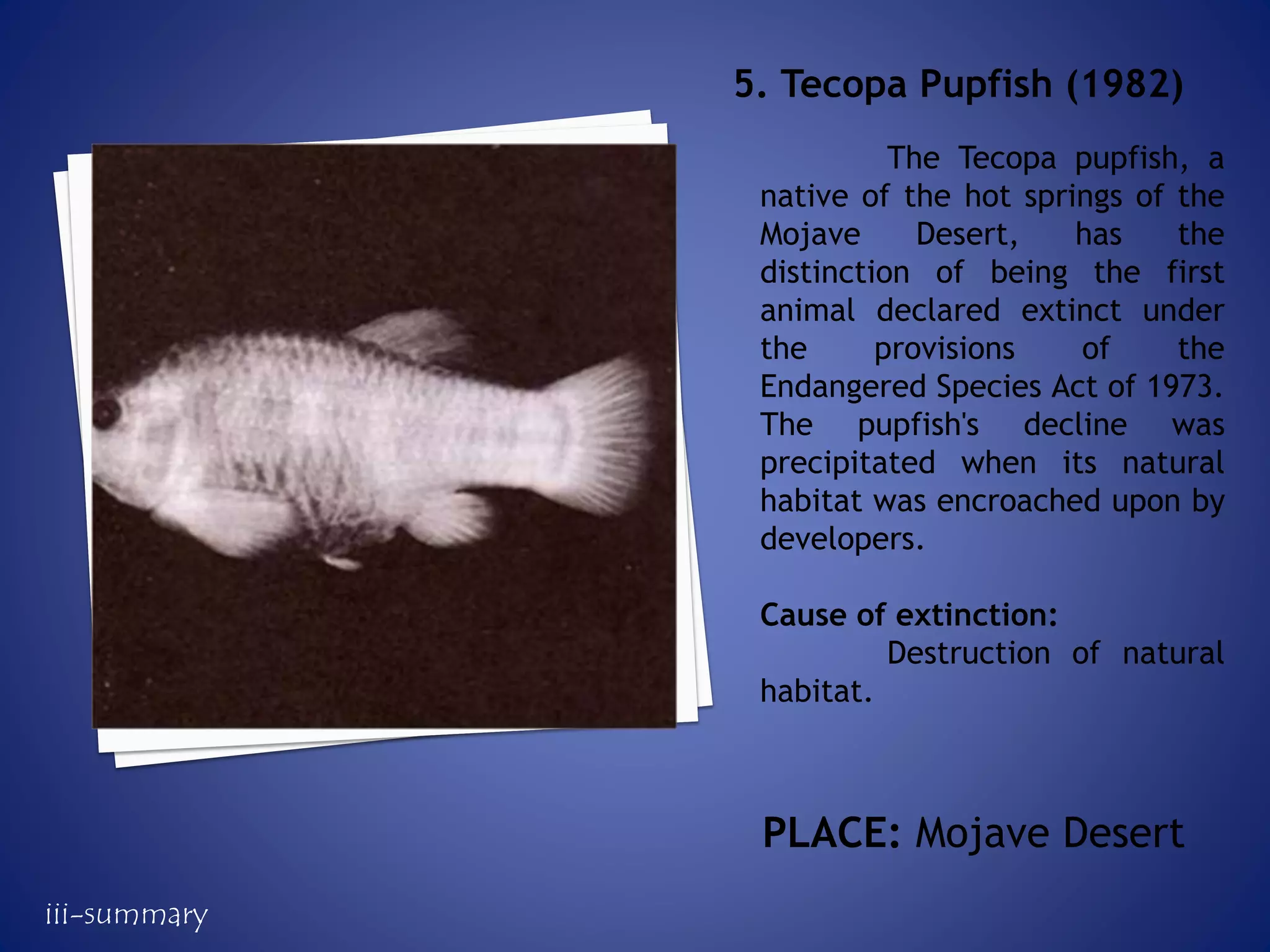 5. Tecopa Pupfish (1982)

The Tecopa pupfish, a native of the hot springs of the Mojave Desert, has the distinction of being the first animal declared extinct under the provisions of the Endangered Species Act of 1973. The pupfish's decline was precipitated when its natural habitat was encroached upon by developers.

Cause of extinction:
Destruction of natural habitat.

PLACE: Mojave Desert

iii-summary